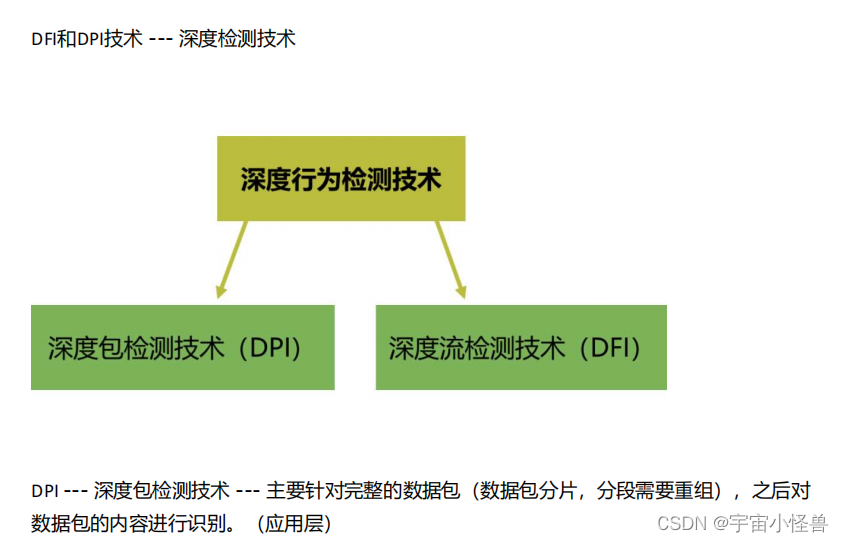 DFI和DPI技术 --- 深度检测技术

深度行为检测技术

深度包检测技术（DPI）

深度流检测技术（DFI）

DPI --- 深度包检测技术 --- 主要针对完整的数据包（数据包分片，分段需要重组），之后对数据包的内容进行识别。（应用层）

CSDN @宇宙小怪兽